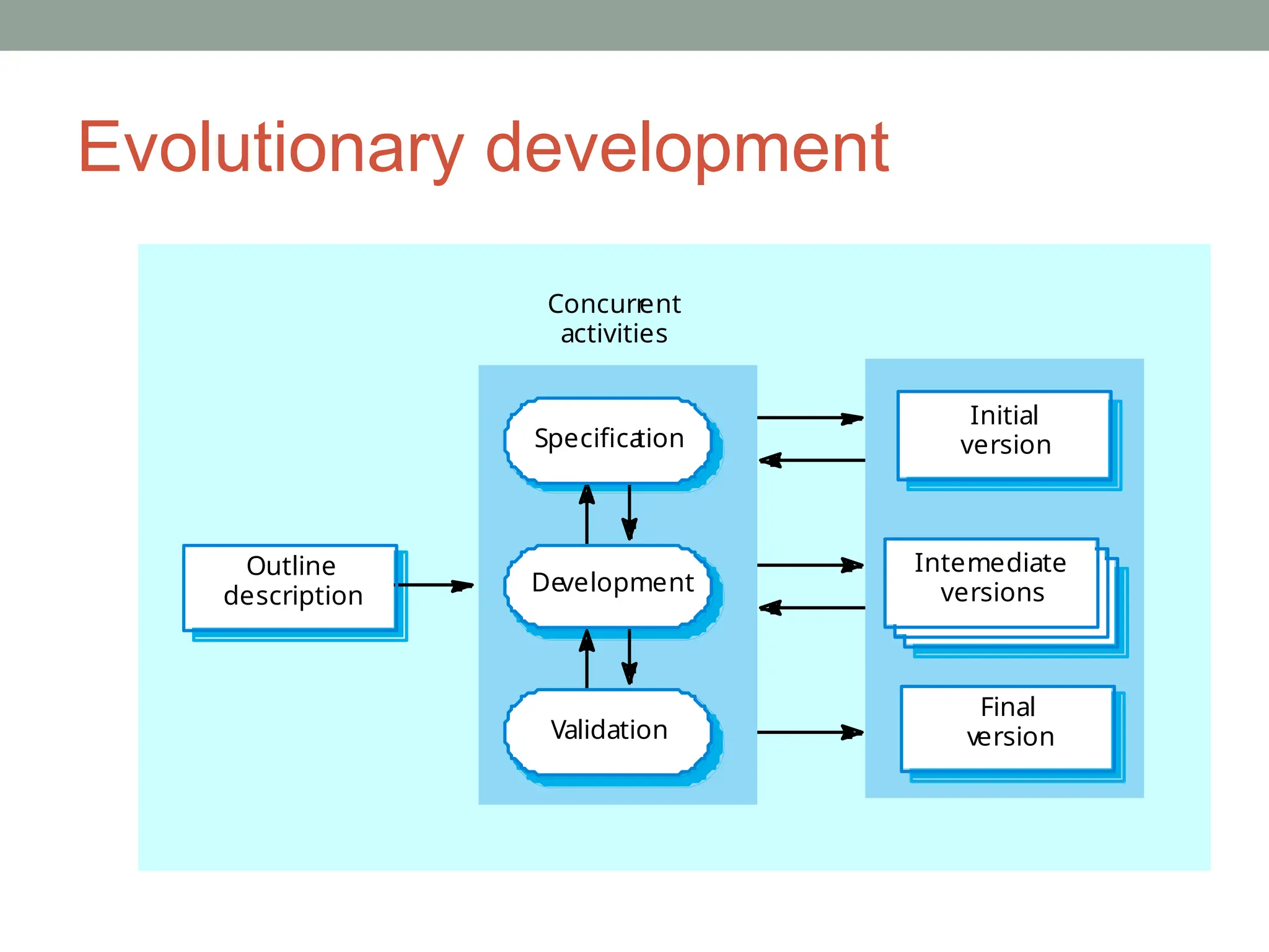 Evolutionary development

Concurrent activities

Outline description

Specification

Development

Validation

Initial version

Intemediate versions

Final version